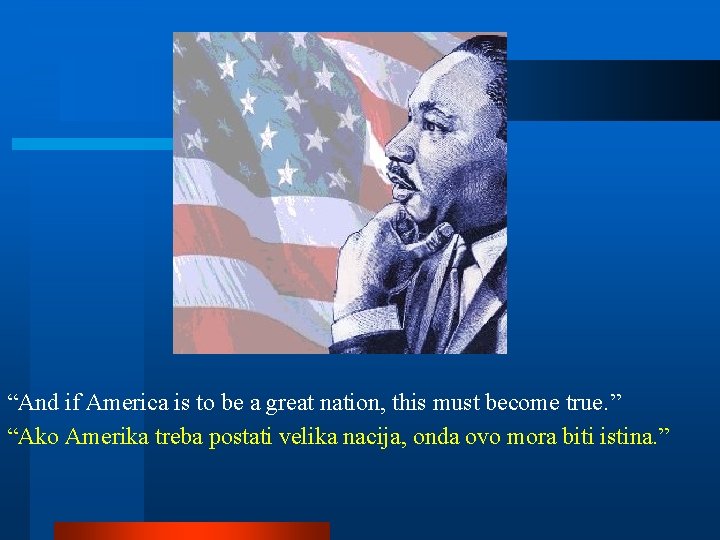 “And if America is to be a great nation, this must become true.”
“Ako Amerika treba postati velika nacija, onda ovo mora biti istina.”